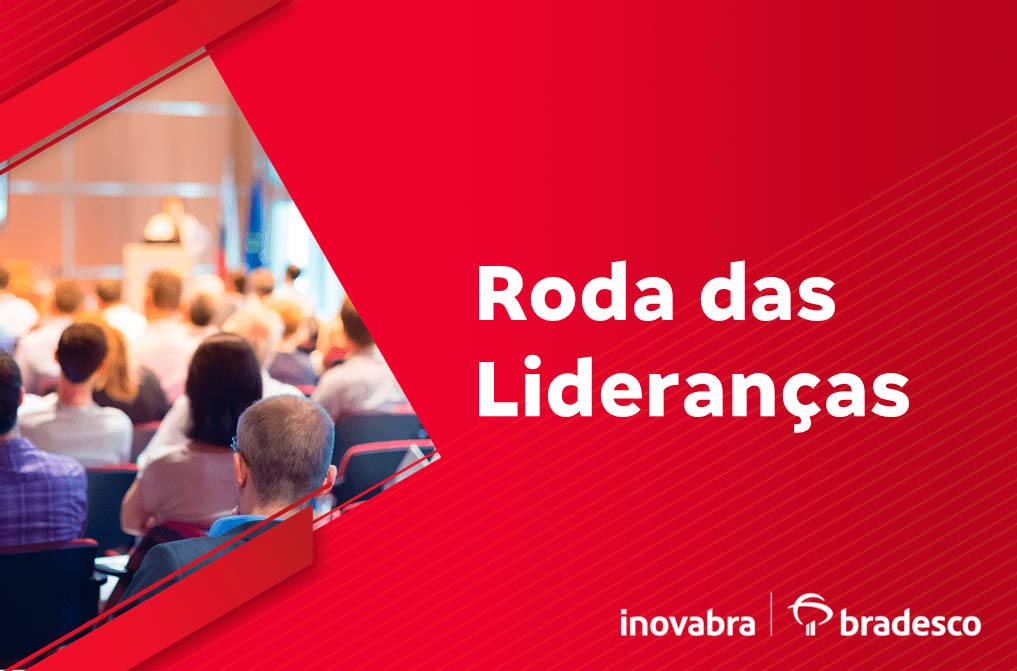 Roda das Lideranças

inovabra | bradesco